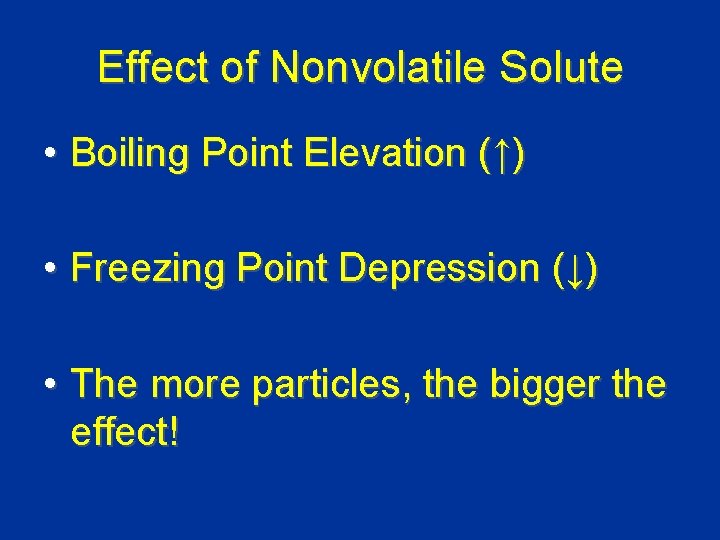 Effect of Nonvolatile Solute

• Boiling Point Elevation (↑)

• Freezing Point Depression (↓)

• The more particles, the bigger the effect!